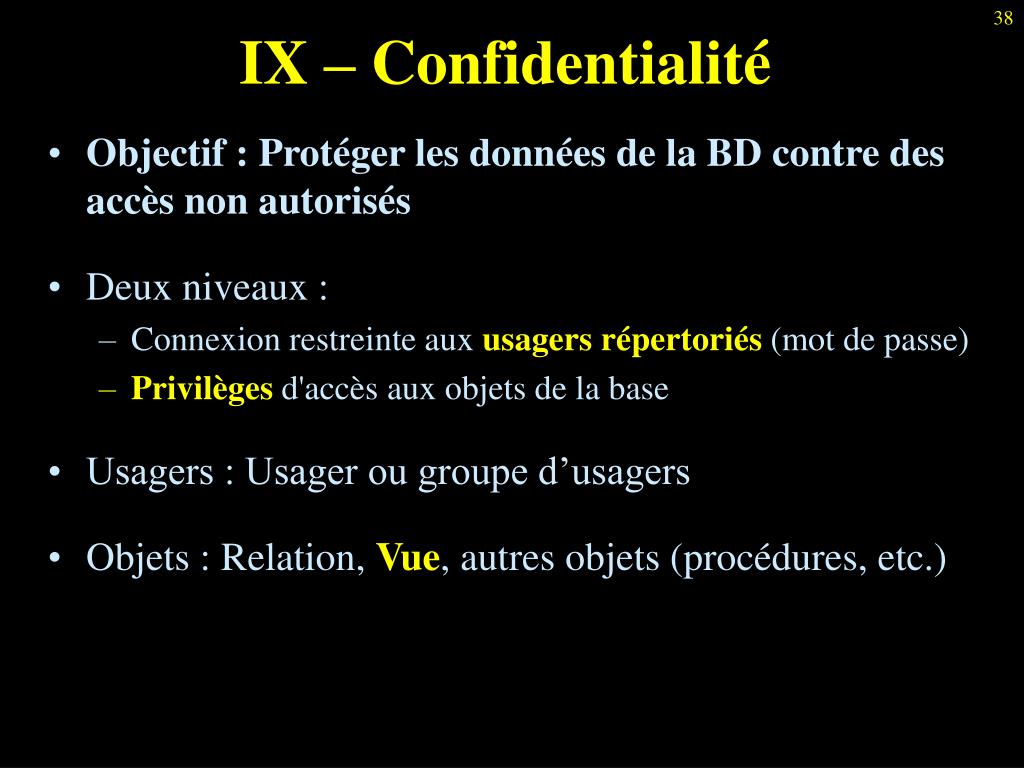 38

IX – Confidentialité

• Objectif : Protéger les données de la BD contre des accès non autorisés

• Deux niveaux :
– Connexion restreinte aux usagers répertoriés (mot de passe)
– Privilèges d'accès aux objets de la base

• Usagers : Usager ou groupe d’usagers

• Objets : Relation, Vue, autres objets (procédures, etc.)